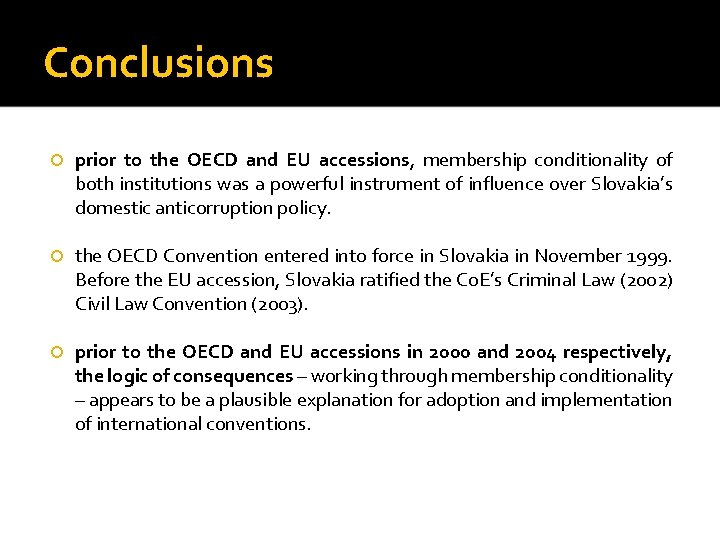 Conclusions

prior to the OECD and EU accessions, membership conditionality of both institutions was a powerful instrument of influence over Slovakia's domestic anticorruption policy.

the OECD Convention entered into force in Slovakia in November 1999. Before the EU accession, Slovakia ratified the CoE's Criminal Law (2002) Civil Law Convention (2003).

prior to the OECD and EU accessions in 2000 and 2004 respectively, the logic of consequences – working through membership conditionality – appears to be a plausible explanation for adoption and implementation of international conventions.